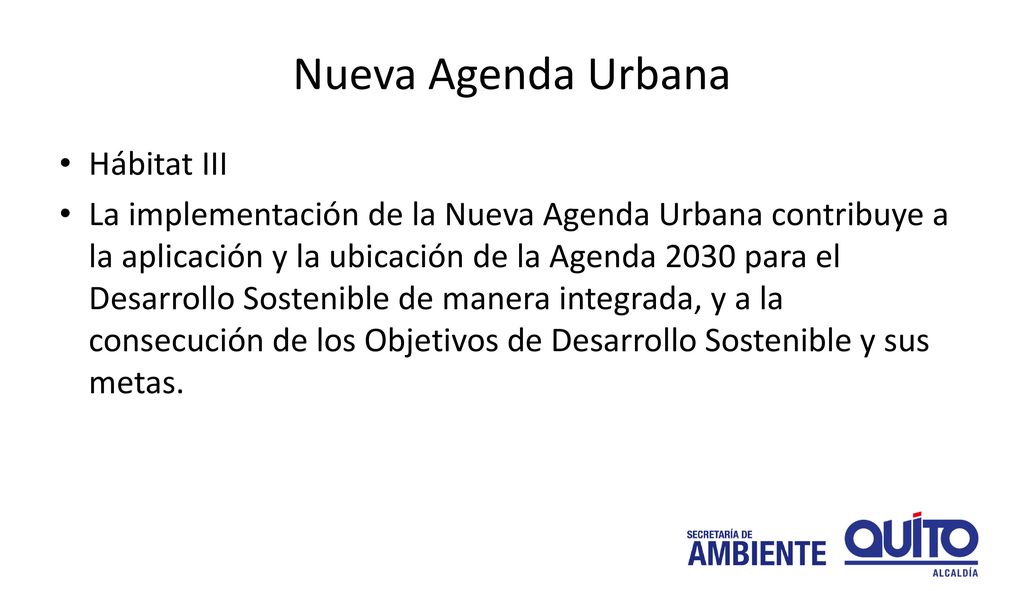 Nueva Agenda Urbana

• Hábitat III
• La implementación de la Nueva Agenda Urbana contribuye a la aplicación y la ubicación de la Agenda 2030 para el Desarrollo Sostenible de manera integrada, y a la consecución de los Objetivos de Desarrollo Sostenible y sus metas.

SECRETARÍA DE AMBIENTE

QUITO ALCALDÍA